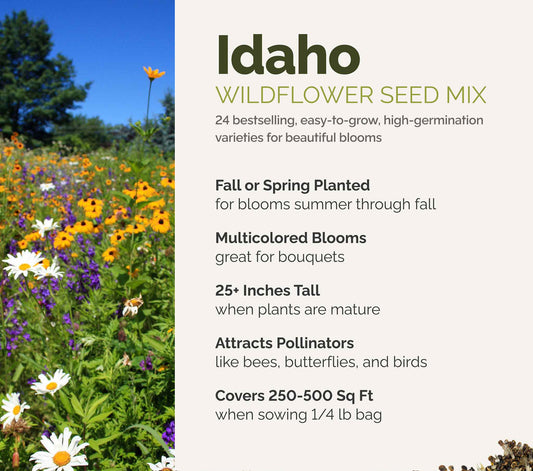 Idaho
WILDFLOWER SEED MIX
24 bestselling, easy-to-grow, high-germination varieties for beautiful blooms

Fall or Spring Planted
for blooms summer through fall

Multicolored Blooms
great for bouquets

25+ Inches Tall
when plants are mature

Attracts Pollinators
like bees, butterflies, and birds

Covers 250-500 Sq Ft
when sowing 1/4 lb bag